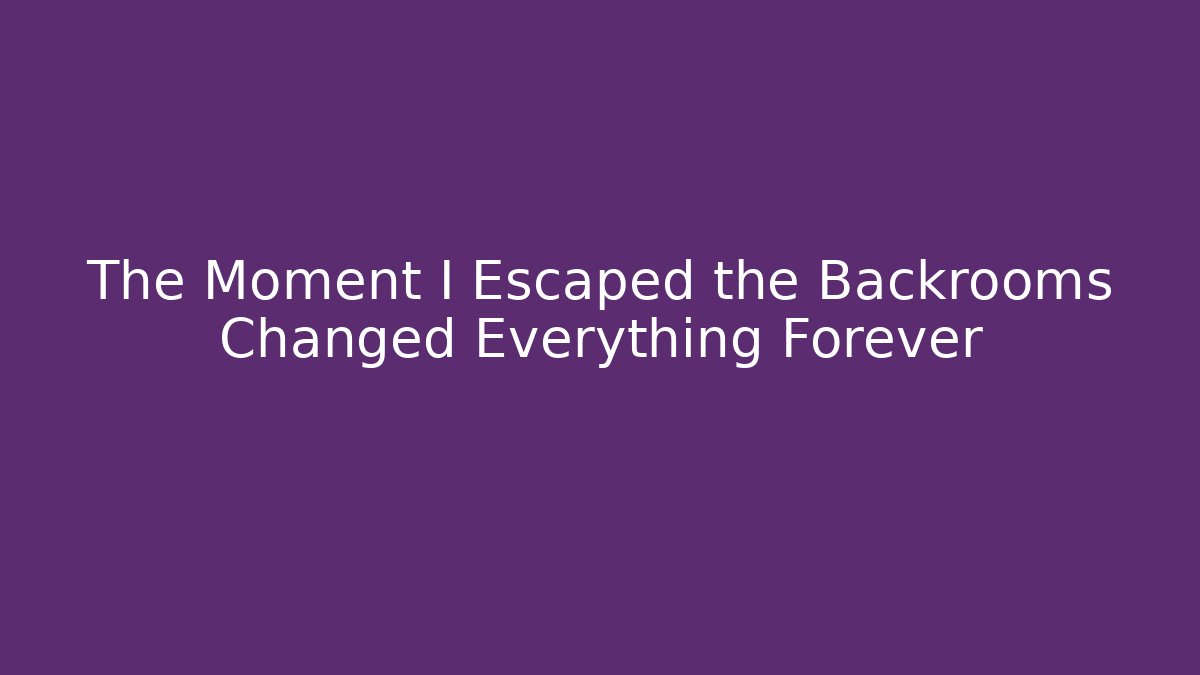 The Moment I Escaped the Backrooms Changed Everything Forever